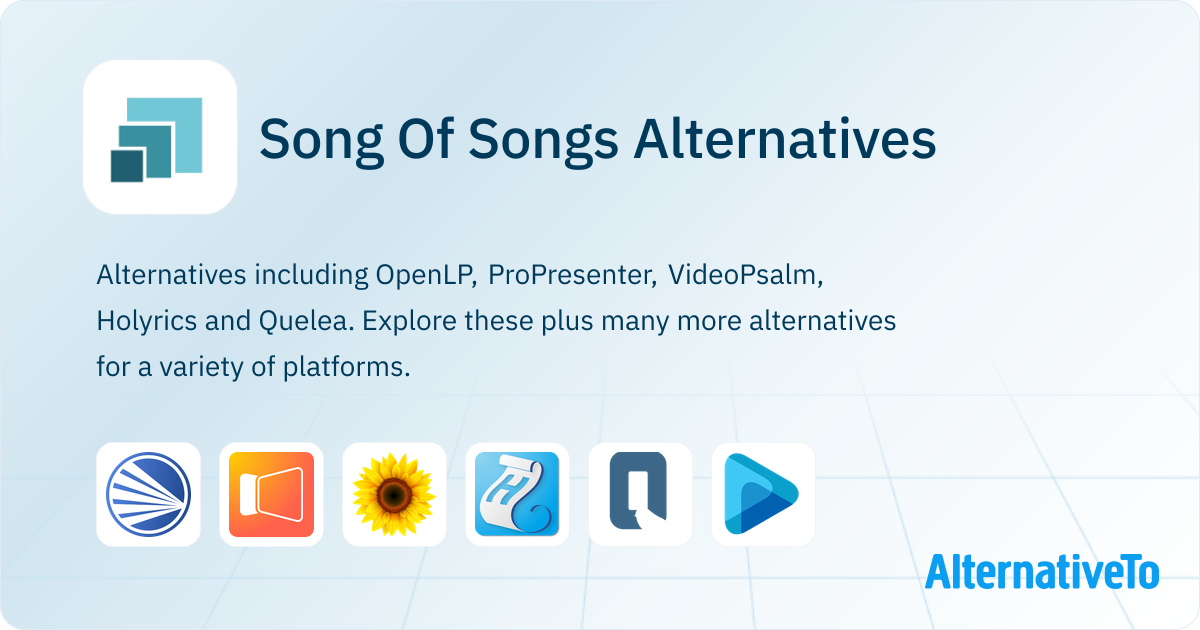 Song Of Songs Alternatives

Alternatives including OpenLP, ProPresenter, VideoPsalm, Holyrics and Quelea. Explore these plus many more alternatives for a variety of platforms.

AlternativeTo